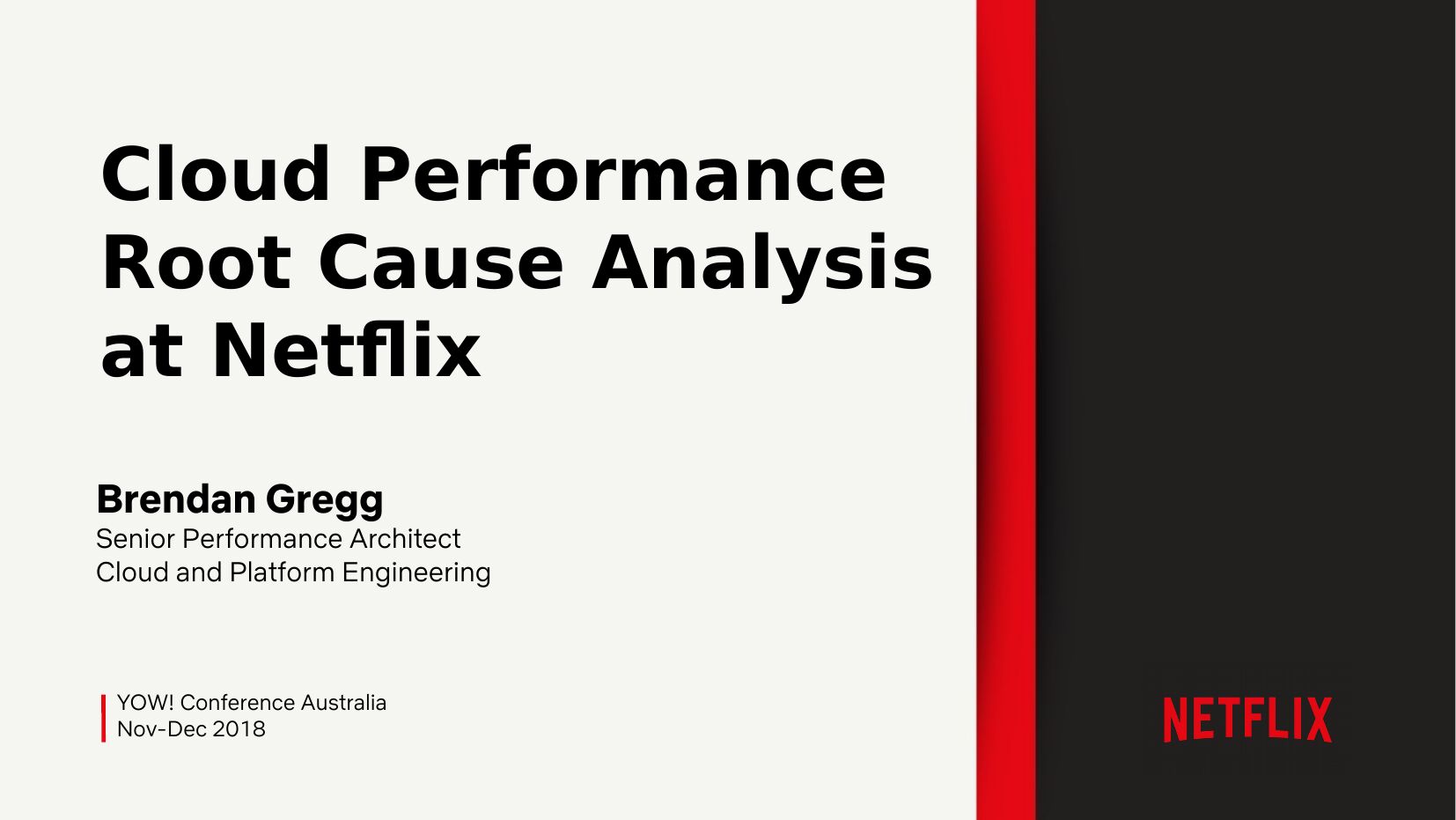 Cloud Performance Root Cause Analysis at Netflix

Brendan Gregg
Senior Performance Architect
Cloud and Platform Engineering

YOW! Conference Australia
Nov-Dec 2018

NETFLIX